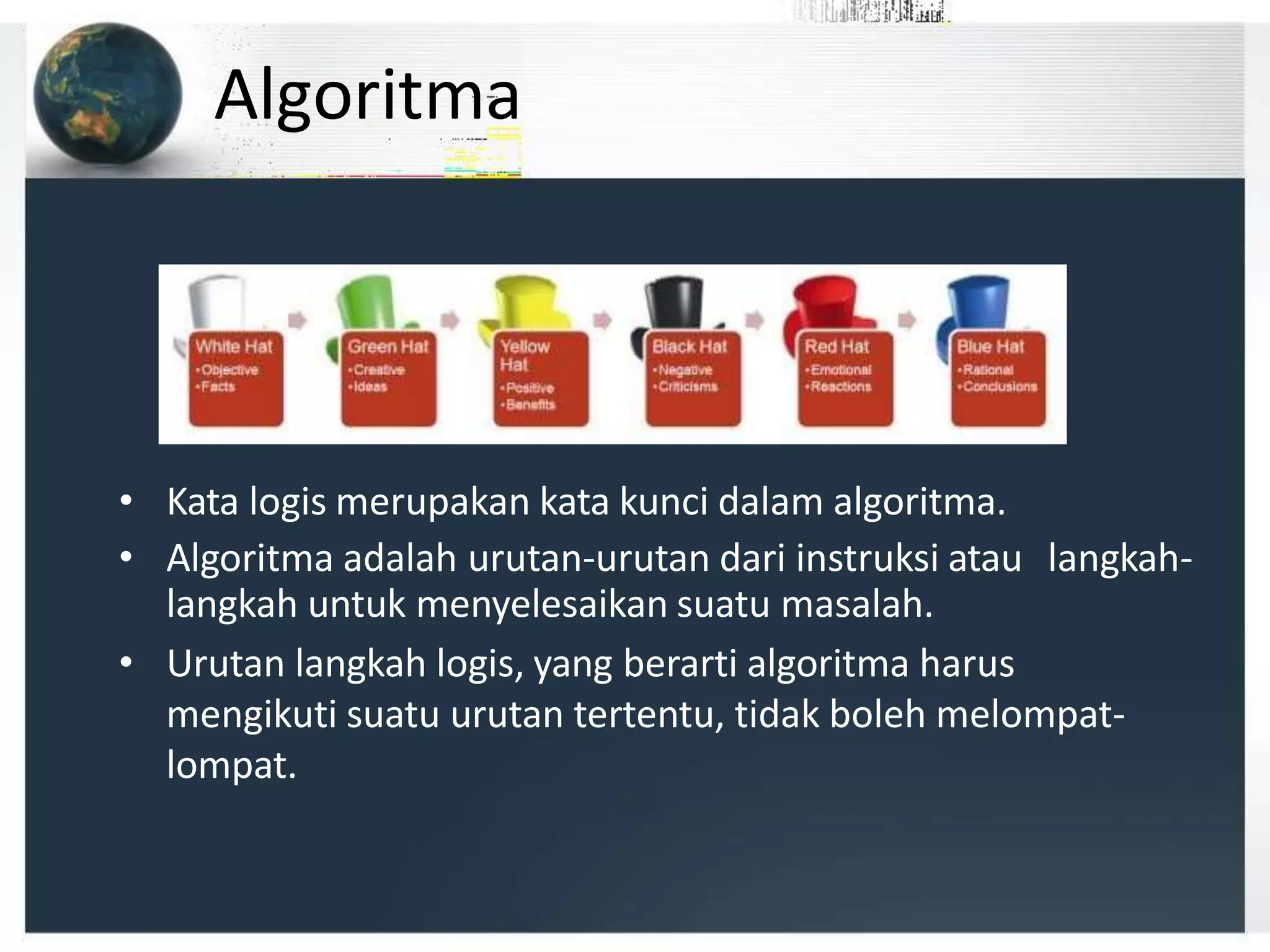 Algoritma

White Hat
•Objective
•Facts

Green Hat
•Creative
•Ideas

Yellow Hat
•Positive
•Benefits

Black Hat
•Negative
•Criticisms

Red Hat
•Emotional
•Reactions

Blue Hat
•Rational
•Conclusions

• Kata logis merupakan kata kunci dalam algoritma.
• Algoritma adalah urutan-urutan dari instruksi atau langkah-langkah untuk menyelesaikan suatu masalah.
• Urutan langkah logis, yang berarti algoritma harus mengikuti suatu urutan tertentu, tidak boleh melompat-lompat.